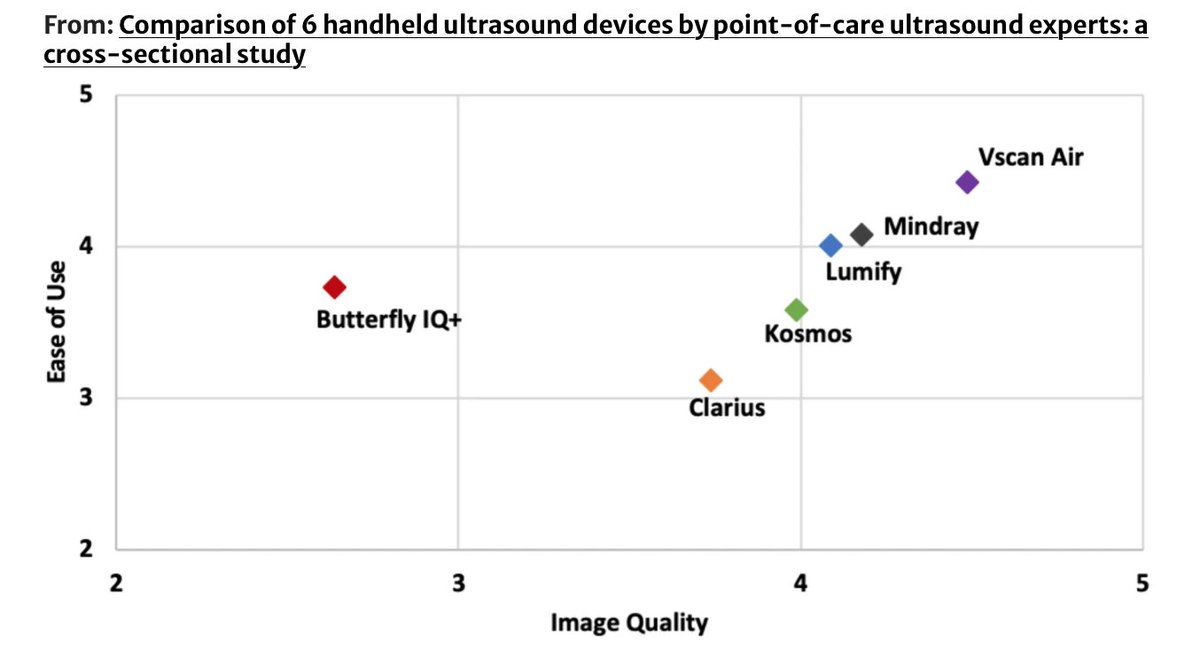 From: Comparison of 6 handheld ultrasound devices by point-of-care ultrasound experts: a cross-sectional study

5
4
3
2
Ease of Use

Vscan Air
Mindray
Lumify
Butterfly IQ+
Kosmos
Clarius

2
3
4
5
Image Quality